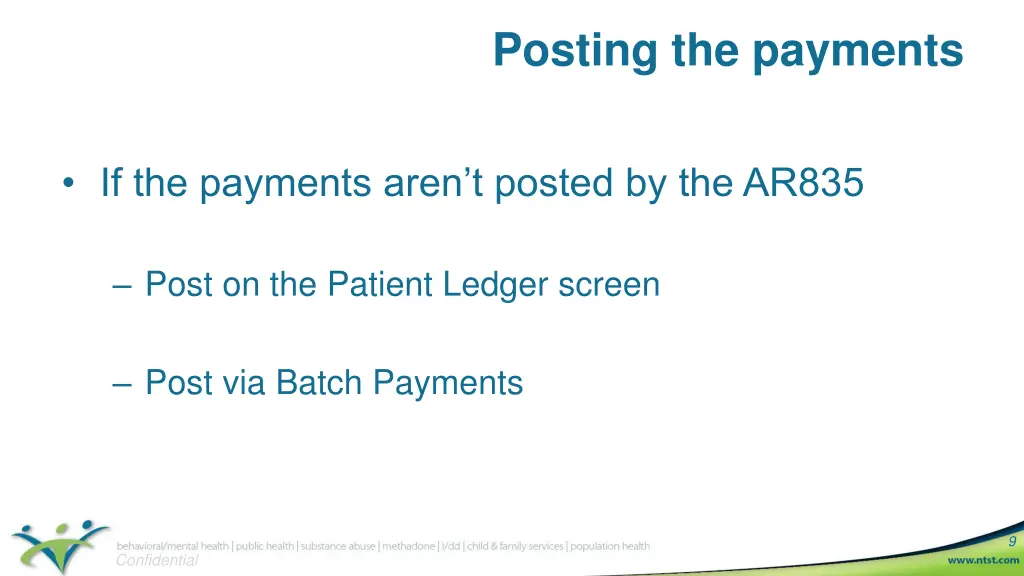 Posting the payments

• If the payments aren't posted by the AR835

– Post on the Patient Ledger screen

– Post via Batch Payments

behavioral/mental health | public health | substance abuse | methadone | i/dd | child & family services | population health
Confidential

9

www.ntst.com